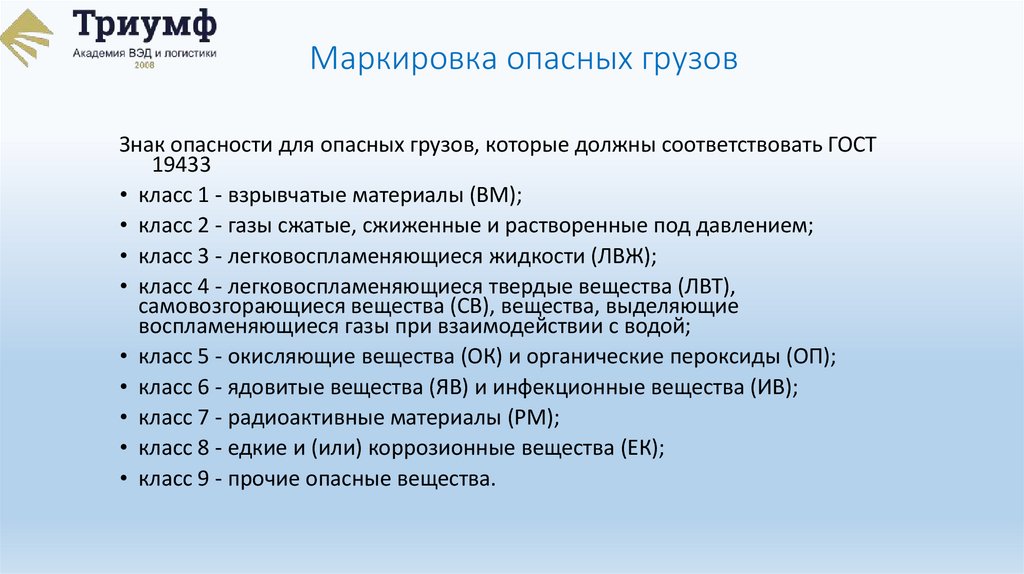 Триумф
Академия ВЭД и логистики
2008

Маркировка опасных грузов

Знак опасности для опасных грузов, которые должны соответствовать ГОСТ 19433

• класс 1 - взрывчатые материалы (ВМ);
• класс 2 - газы сжатые, сжиженные и растворенные под давлением;
• класс 3 - легковоспламеняющиеся жидкости (ЛВЖ);
• класс 4 - легковоспламеняющиеся твердые вещества (ЛВТ), самовозгорающиеся вещества (СВ), вещества, выделяющие воспламеняющиеся газы при взаимодействии с водой;
• класс 5 - окисляющие вещества (ОК) и органические пероксиды (ОП);
• класс 6 - ядовитые вещества (ЯВ) и инфекционные вещества (ИВ);
• класс 7 - радиоактивные материалы (РМ);
• класс 8 - едкие и (или) коррозионные вещества (ЕК);
• класс 9 - прочие опасные вещества.